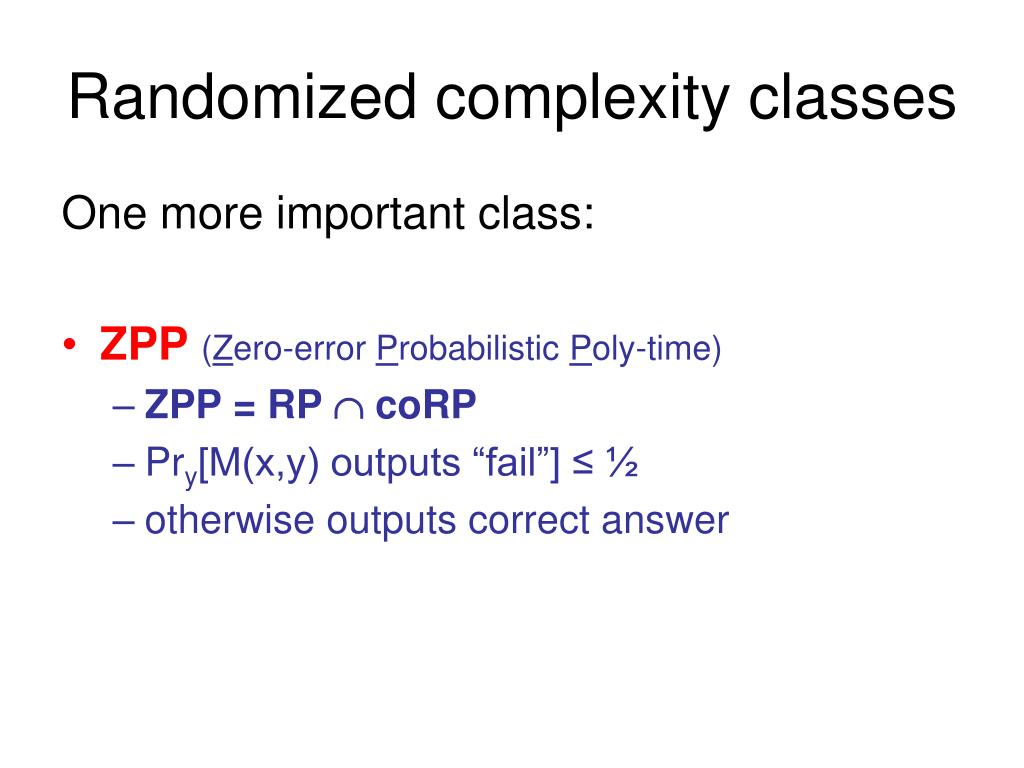 Randomized complexity classes

One more important class:

• ZPP (Zero-error Probabilistic Poly-time)
– ZPP = RP $\cap$ coRP
– $Pr_y$[M(x,y) outputs “fail”] ≤ ½
– otherwise outputs correct answer